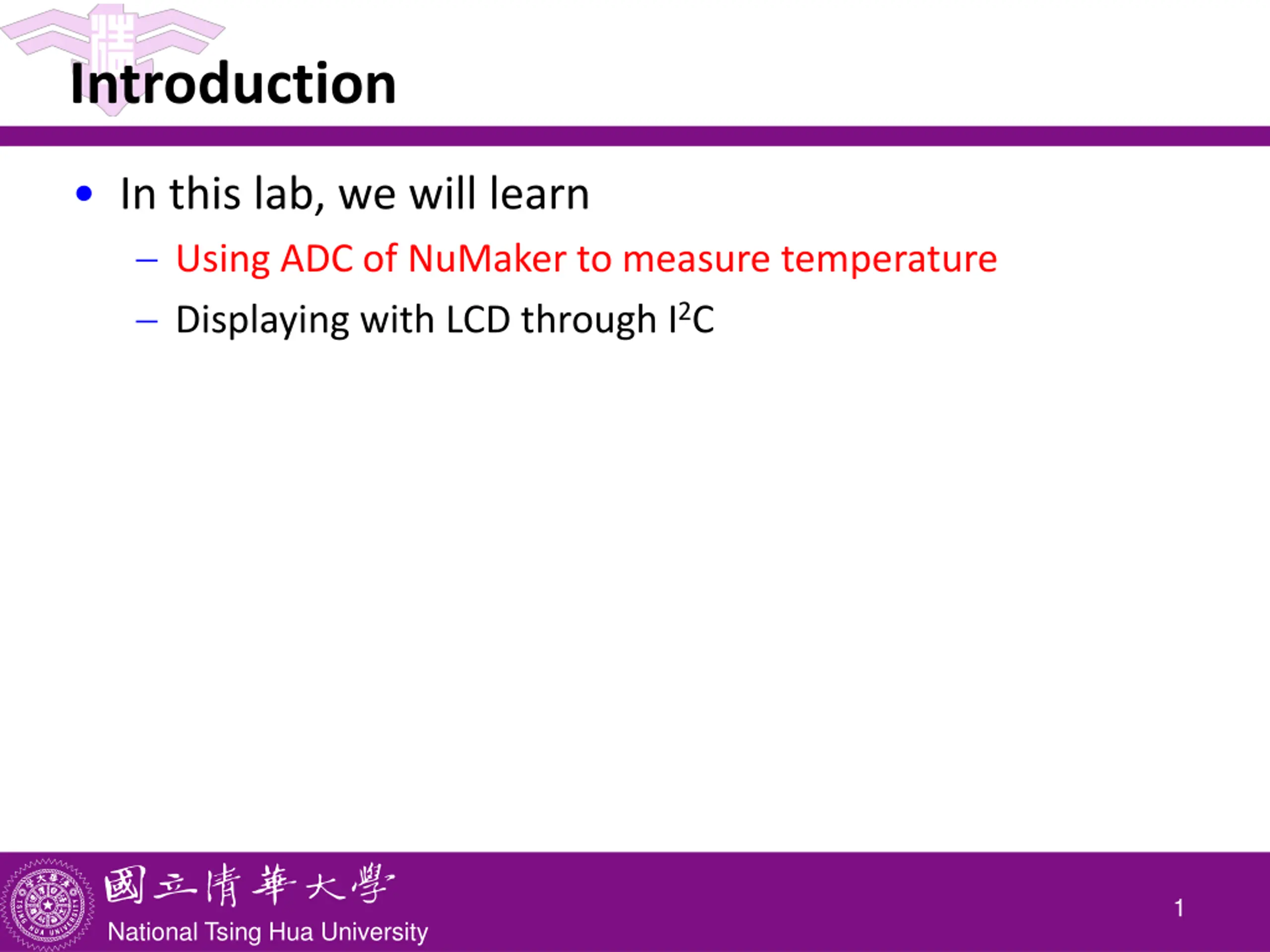 Introduction

• In this lab, we will learn
  – Using ADC of NuMaker to measure temperature
  – Displaying with LCD through $I^2C$

國立清華大學
National Tsing Hua University

1